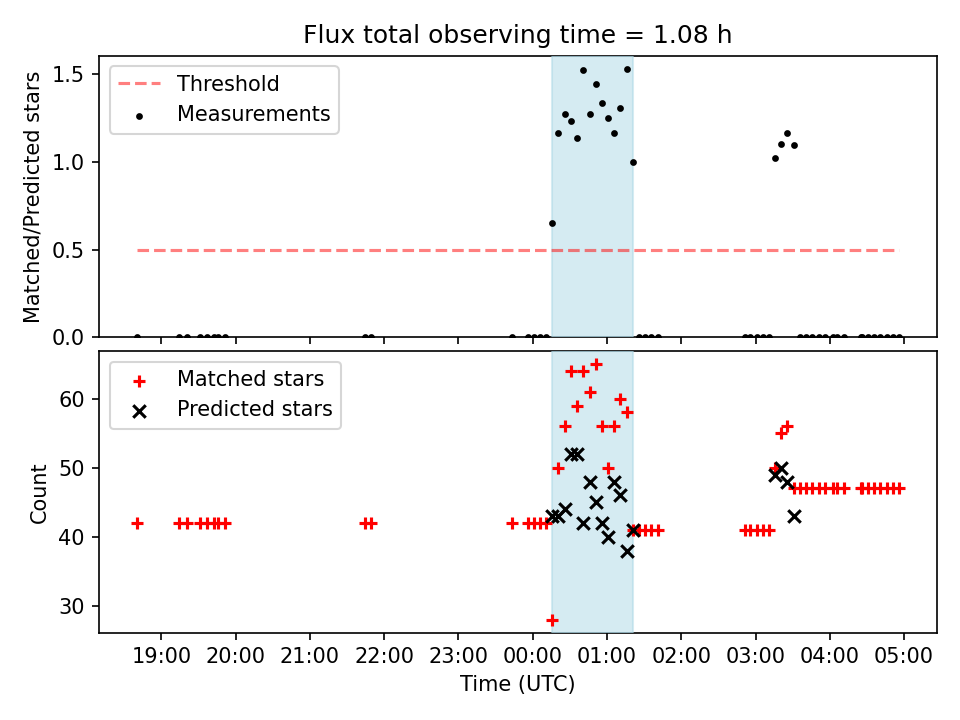 Flux total observing time = 1.08 h

Threshold
Measurements

Matched/Predicted stars

1.5
1.0
0.5
0.0

Matched stars
Predicted stars

Count

60
50
40
30

19:00 20:00 21:00 22:00 23:00 00:00 01:00 02:00 03:00 04:00 05:00

Time (UTC)